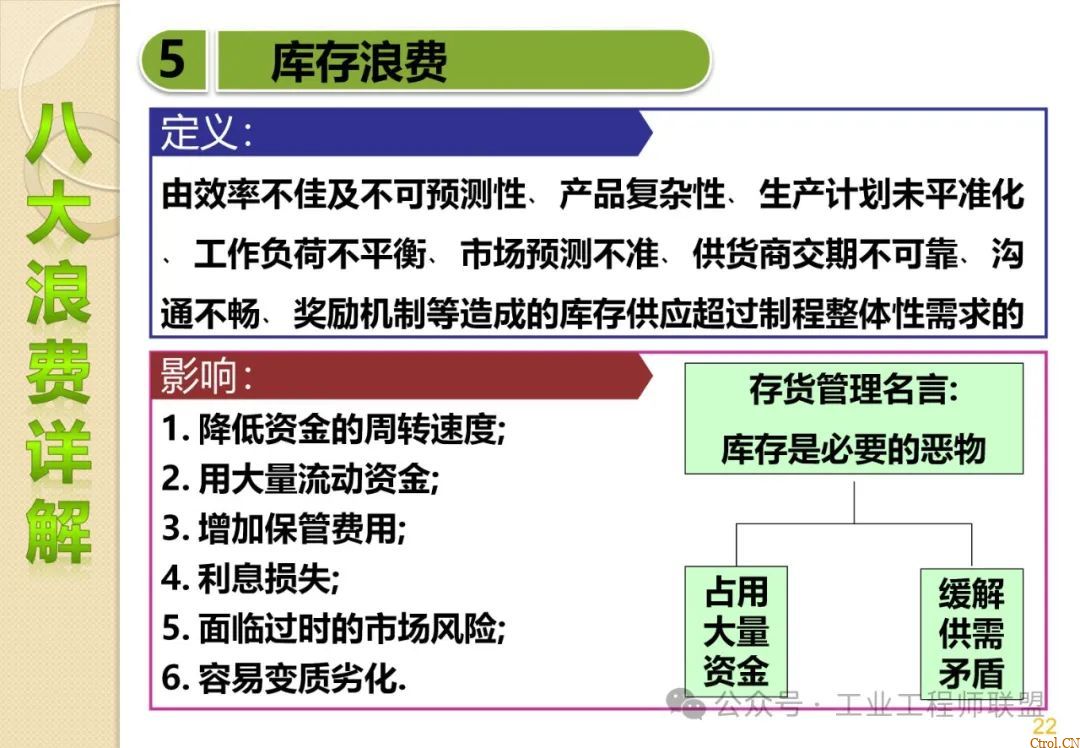 八大浪费详解

5 库存浪费

定义:

由效率不佳及不可预测性、产品复杂性、生产计划未平准化、工作负荷不平衡、市场预测不准、供货商交期不可靠、沟通不畅、奖励机制等造成的库存供应超过制程整体性需求的

影响:

1. 降低资金的周转速度;
2. 用大量流动资金;
3. 增加保管费用;
4. 利息损失;
5. 面临过时的市场风险;
6. 容易变质劣化.

存货管理名言:
库存是必要的恶物

占用大量资金

缓解供需矛盾

公众号 · 工业工程师联盟

22

Ctrol.CN